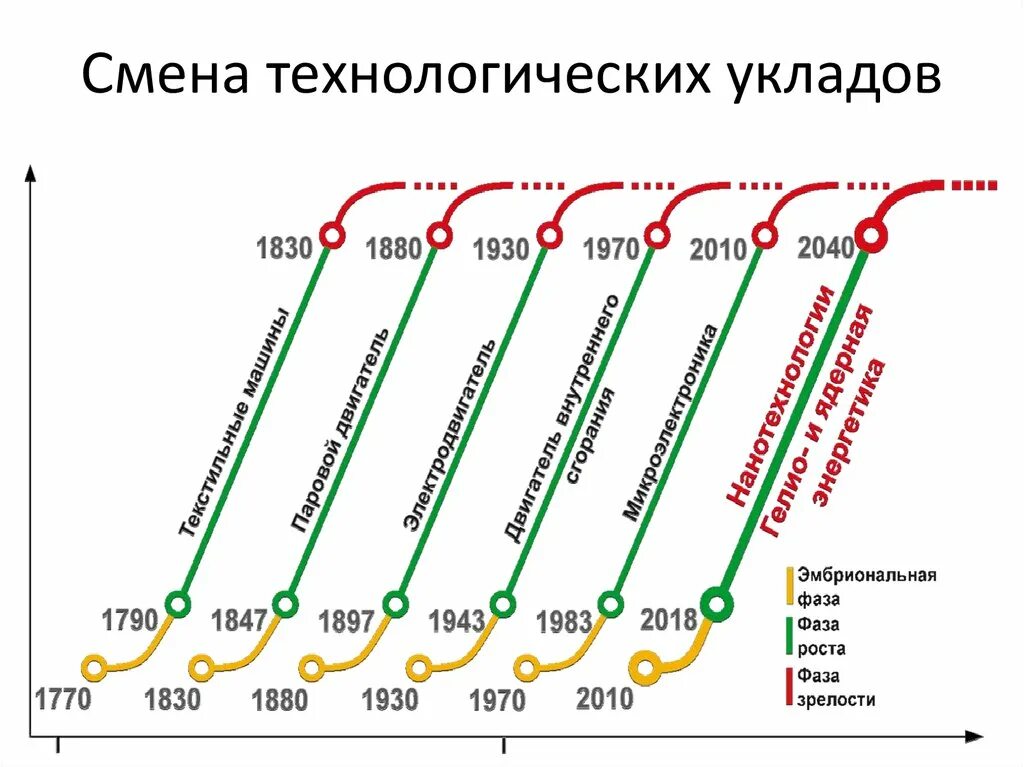 Смена технологических укладов

1830
1880
1930
1970
2010
2040

Текстильные машины
Паровой двигатель
Электродвигатель
Двигатель внутреннего сгорания
Микроэлектроника
Нанотехнологии
Гелио- и ядерная энергетика

1790
1847
1897
1943
1983
2018

1770
1830
1880
1930
1970
2010

Эмбриональная фаза
Фаза роста
Фаза зрелости